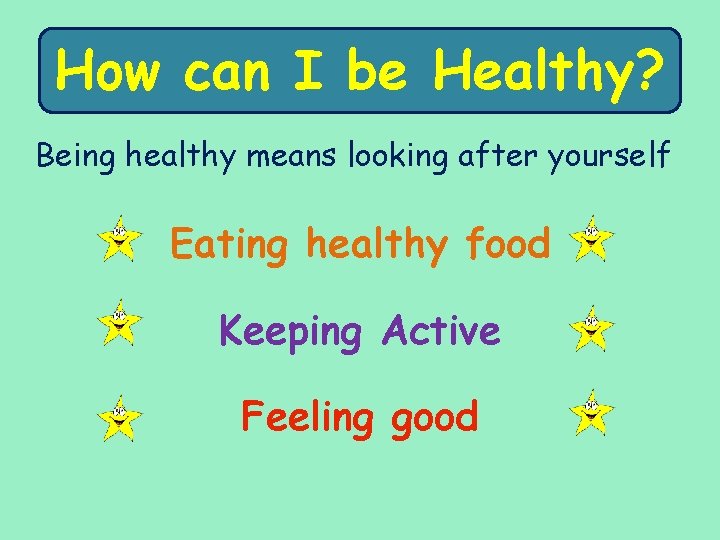 How can I be Healthy?

Being healthy means looking after yourself

Eating healthy food

Keeping Active

Feeling good